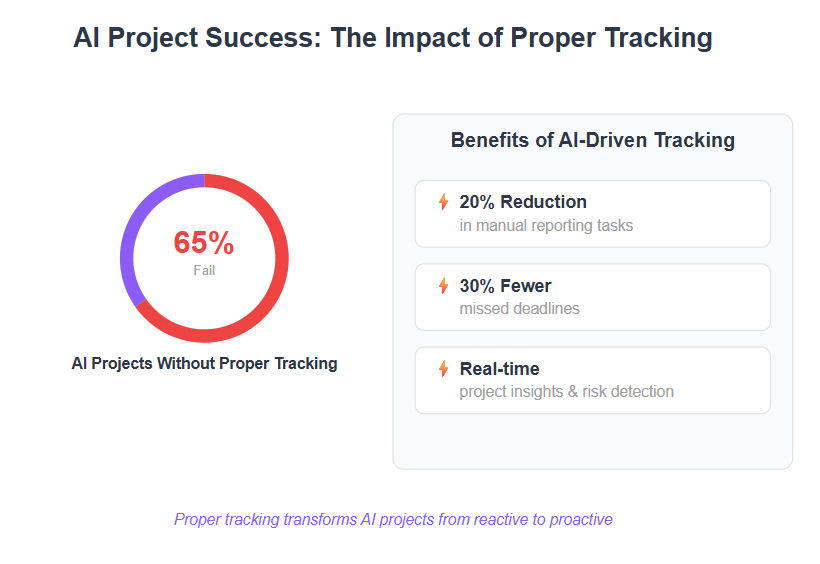 AI Project Success: The Impact of Proper Tracking

65%
Fail

AI Projects Without Proper Tracking

Benefits of AI-Driven Tracking

20% Reduction
in manual reporting tasks

30% Fewer
missed deadlines

Real-time
project insights & risk detection

Proper tracking transforms AI projects from reactive to proactive